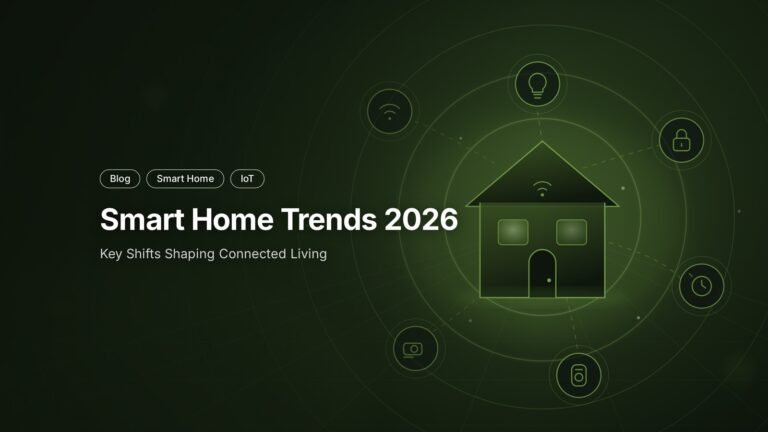 Blog
Smart Home
IoT

Smart Home Trends 2026

Key Shifts Shaping Connected Living